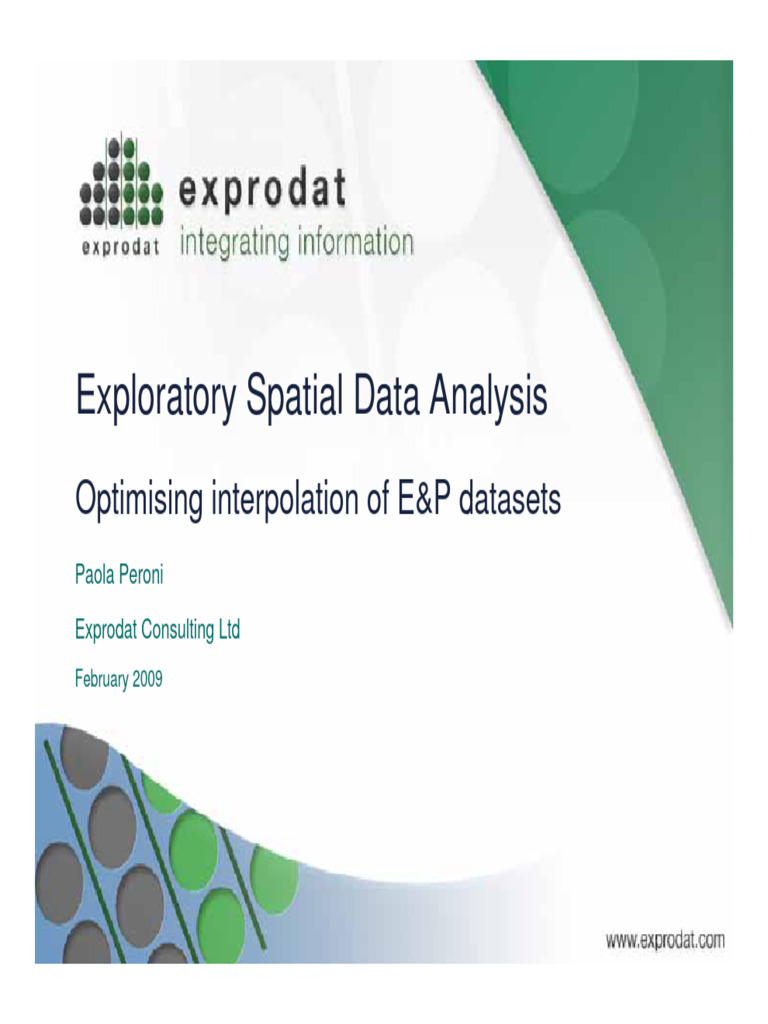 exprodat
exprodat integrating information

Exploratory Spatial Data Analysis

Optimising interpolation of E&P datasets

Paola Peroni

Exprodat Consulting Ltd

February 2009

www.exprodat.com